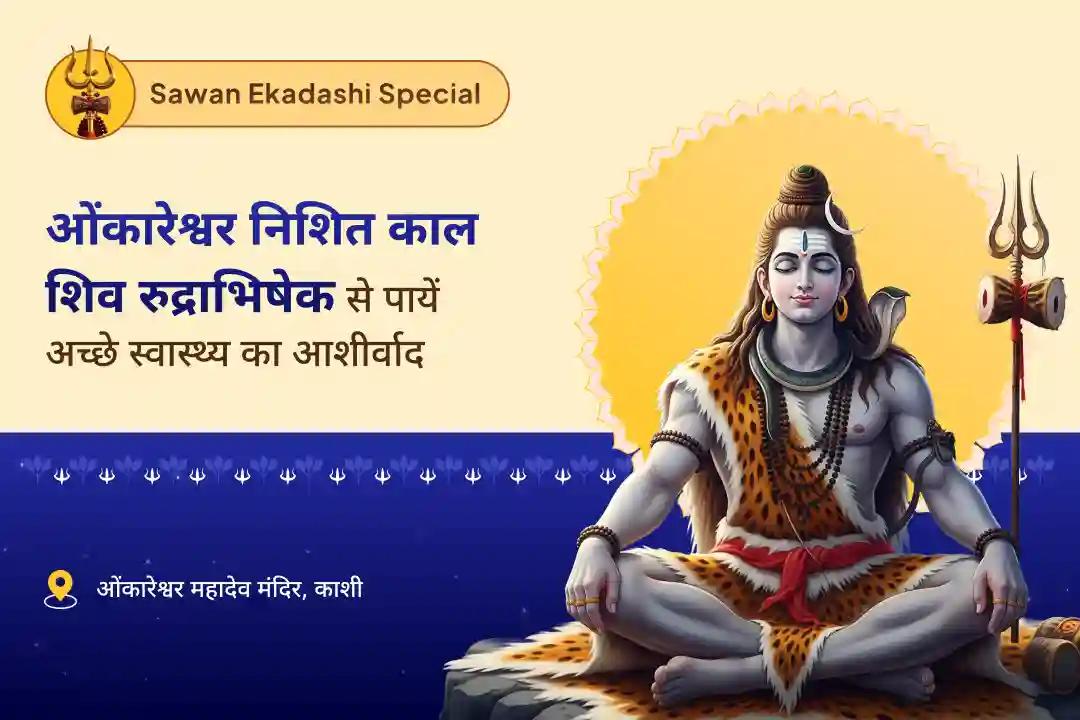 Sawan Ekadashi Special

ओंकारेश्वर निशित काल शिव रुद्राभिषेक से पायें अच्छे स्वास्थ्य का आशीर्वाद

ओंकारेश्वर महादेव मंदिर, काशी